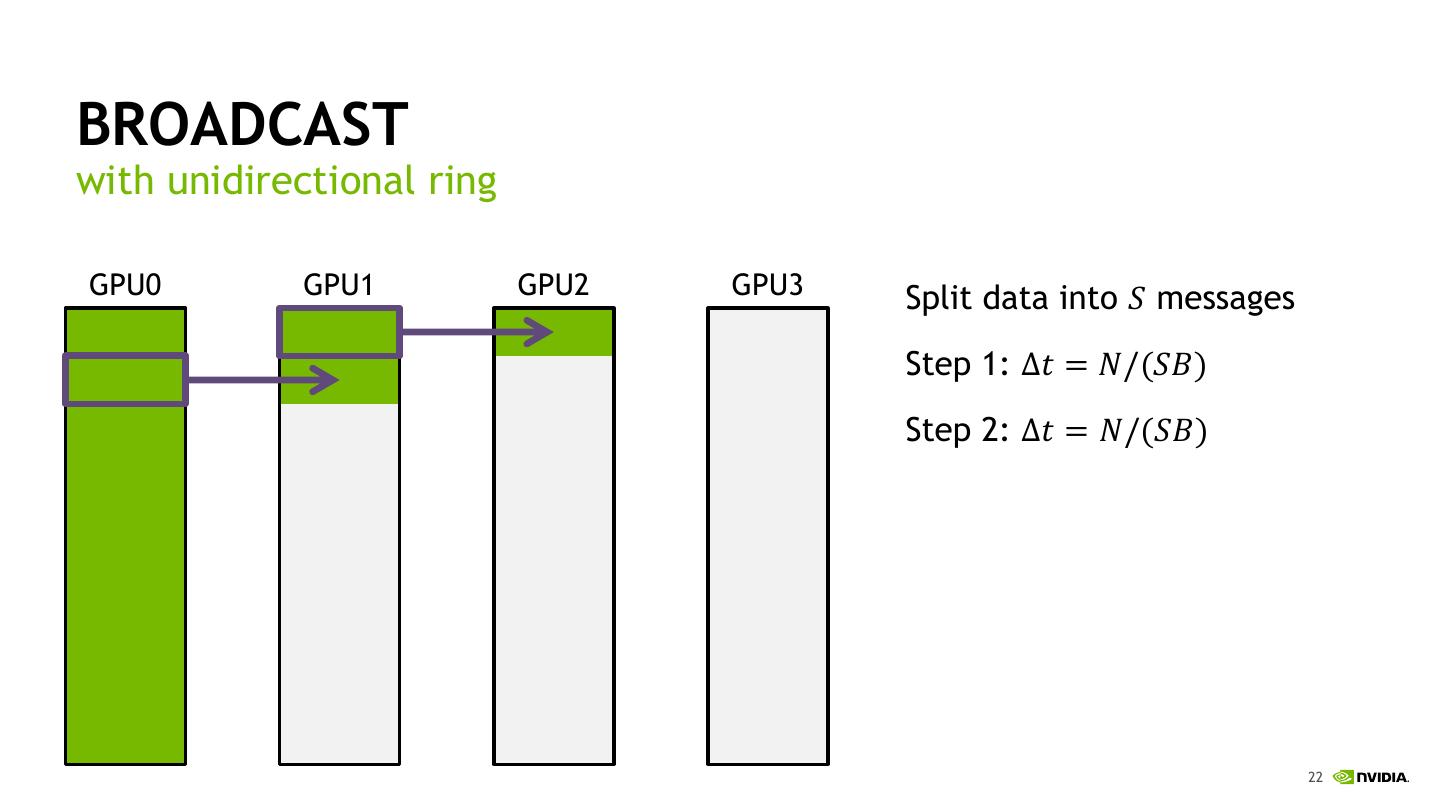 BROADCAST
with unidirectional ring

GPU0 GPU1 GPU2 GPU3

Split data into $S$ messages

Step 1: $\Delta t = N/(SB)$

Step 2: $\Delta t = N/(SB)$

22 NVIDIA.